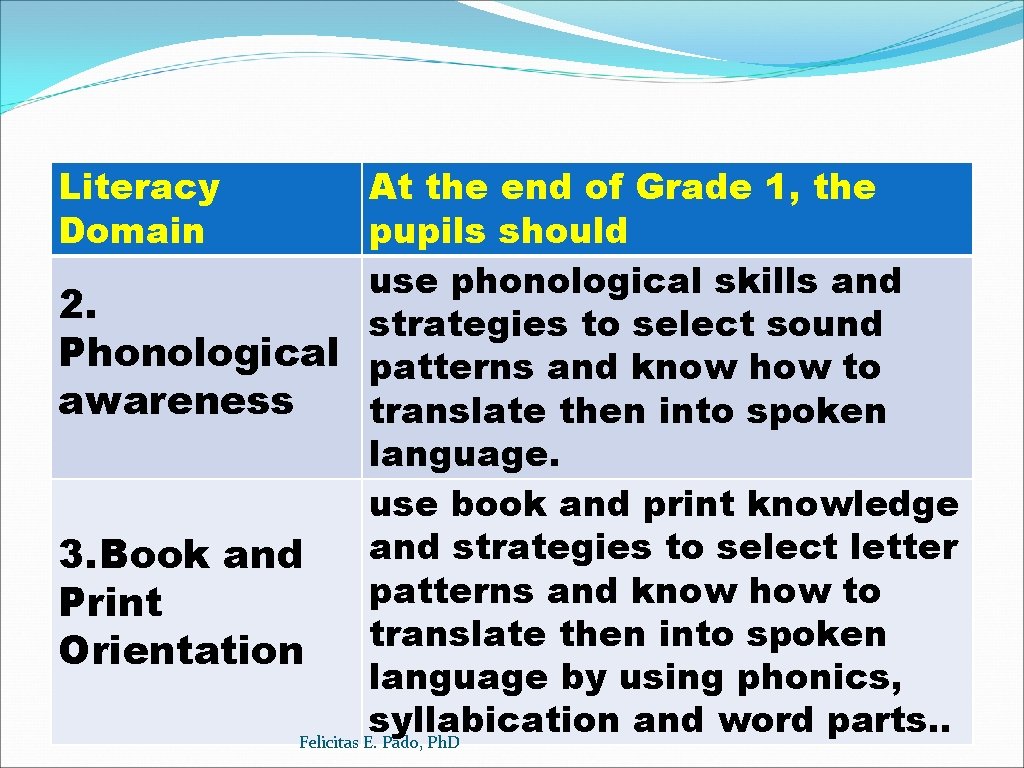 | Literacy Domain | At the end of Grade 1, the pupils should |
|---|---|
| 2. Phonological awareness | use phonological skills and strategies to select sound patterns and know how to translate then into spoken language. |
| 3. Book and Print Orientation | use book and print knowledge and strategies to select letter patterns and know how to translate then into spoken language by using phonics, syllabication and word parts.. |

Felicitas E. Pado, PhD